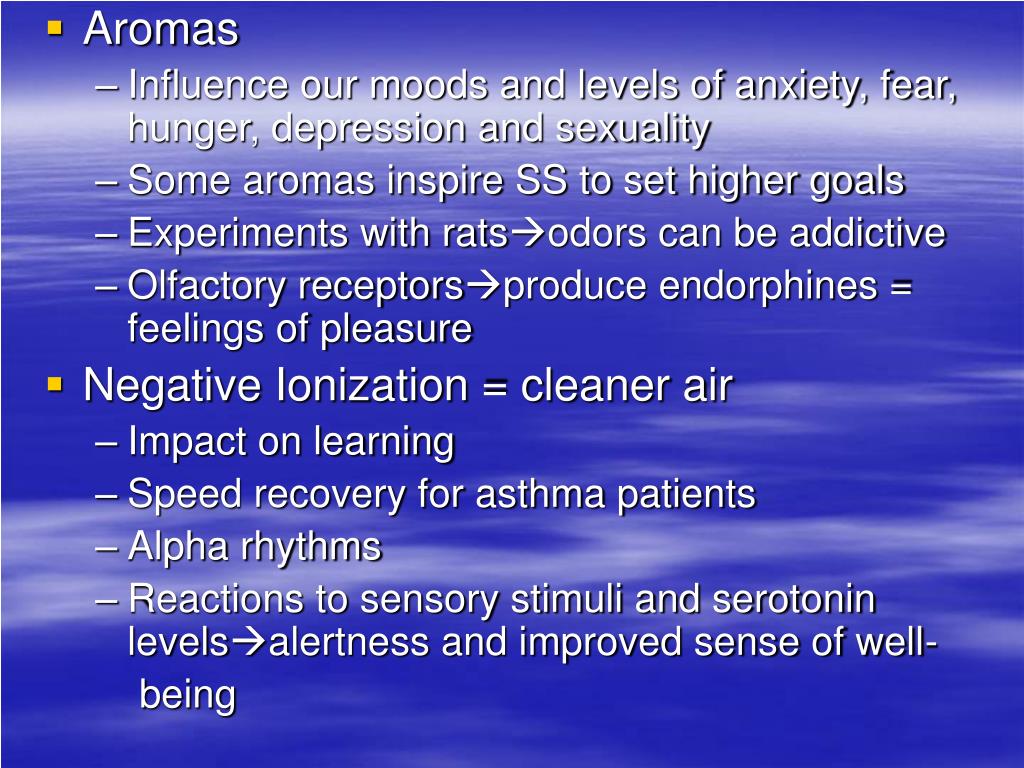 ▪ Aromas
– Influence our moods and levels of anxiety, fear, hunger, depression and sexuality
– Some aromas inspire SS to set higher goals
– Experiments with rats→odors can be addictive
– Olfactory receptors→produce endorphines = feelings of pleasure

▪ Negative Ionization = cleaner air
– Impact on learning
– Speed recovery for asthma patients
– Alpha rhythms
– Reactions to sensory stimuli and serotonin levels→alertness and improved sense of well-being